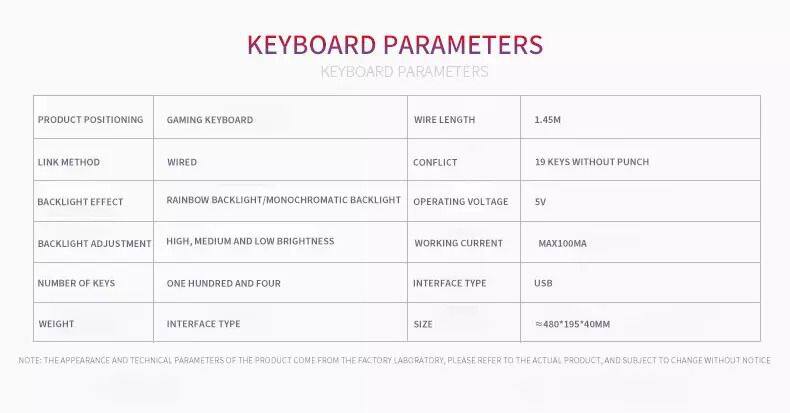 KEYBOARD PARAMETERS

KEYBOARD PARAMETERS

| PRODUCT POSITIONING | GAMING KEYBOARD | WIRE LENGTH | 1.45M |
|---|---|---|---|
| LINK METHOD | WIRED | CONFLICT | 19 KEYS WITHOUT PUNCH |
| BACKLIGHT EFFECT | RAINBOW BACKLIGHT/MONOCHROMATIC BACKLIGHT | OPERATING VOLTAGE | 5V |
| BACKLIGHT ADJUSTMENT | HIGH, MEDIUM AND LOW BRIGHTNESS | WORKING CURRENT | MAX100MA |
| NUMBER OF KEYS | ONE HUNDRED AND FOUR | INTERFACE TYPE | USB |
| WEIGHT | INTERFACE TYPE | SIZE | ≈480*195*40MM |

NOTE: THE APPEARANCE AND TECHNICAL PARAMETERS OF THE PRODUCT COME FROM THE FACTORY LABORATORY, PLEASE REFER TO THE ACTUAL PRODUCT, AND SUBJECT TO CHANGE WITHOUT NOTICE